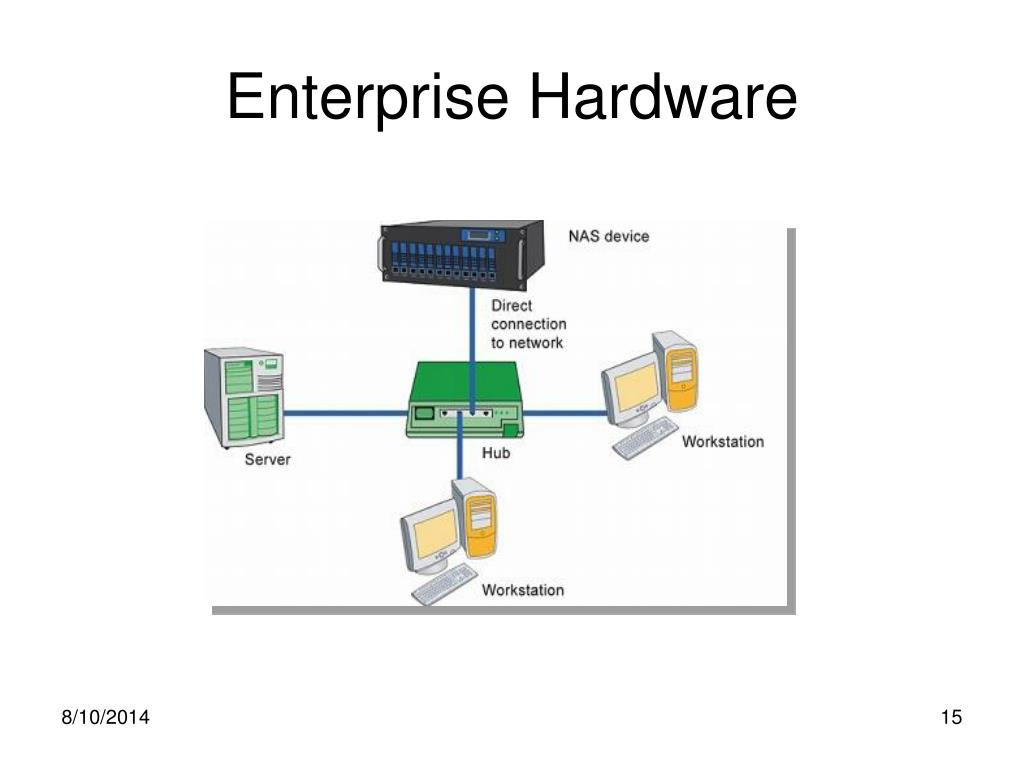 Enterprise Hardware

NAS device

Direct connection to network

Server

Hub

Workstation

Workstation

8/10/2014

15